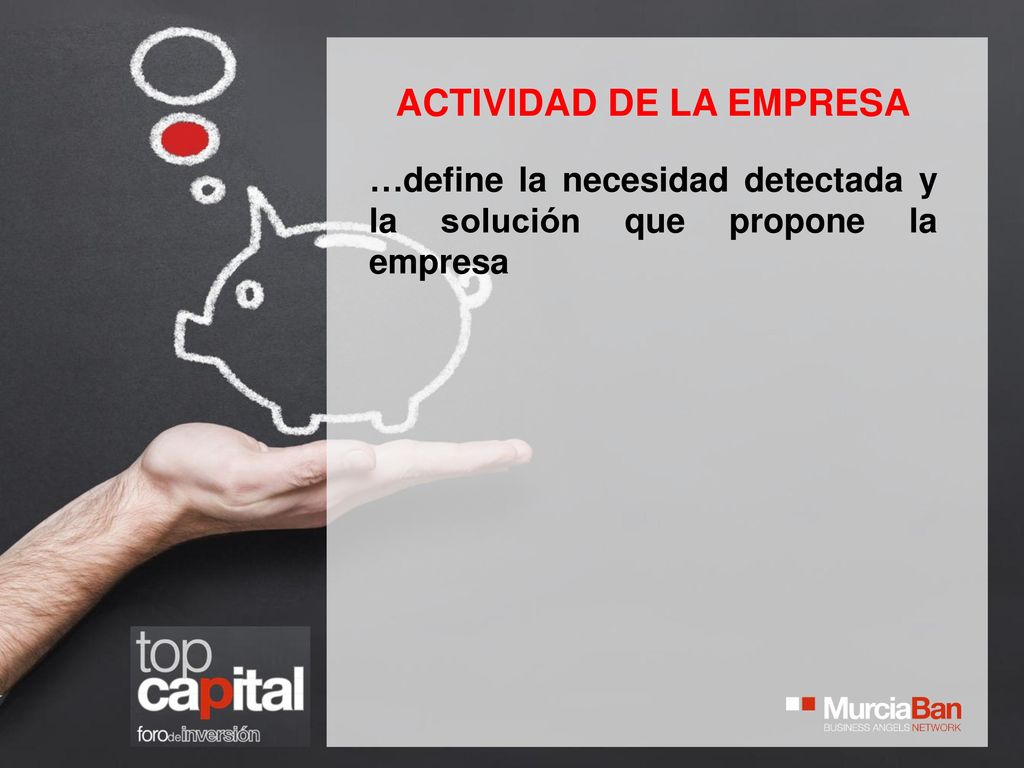 ACTIVIDAD DE LA EMPRESA

…define la necesidad detectada y la solución que propone la empresa

top capital
forodeinversión

MurciaBan
BUSINESS ANGELS NETWORK